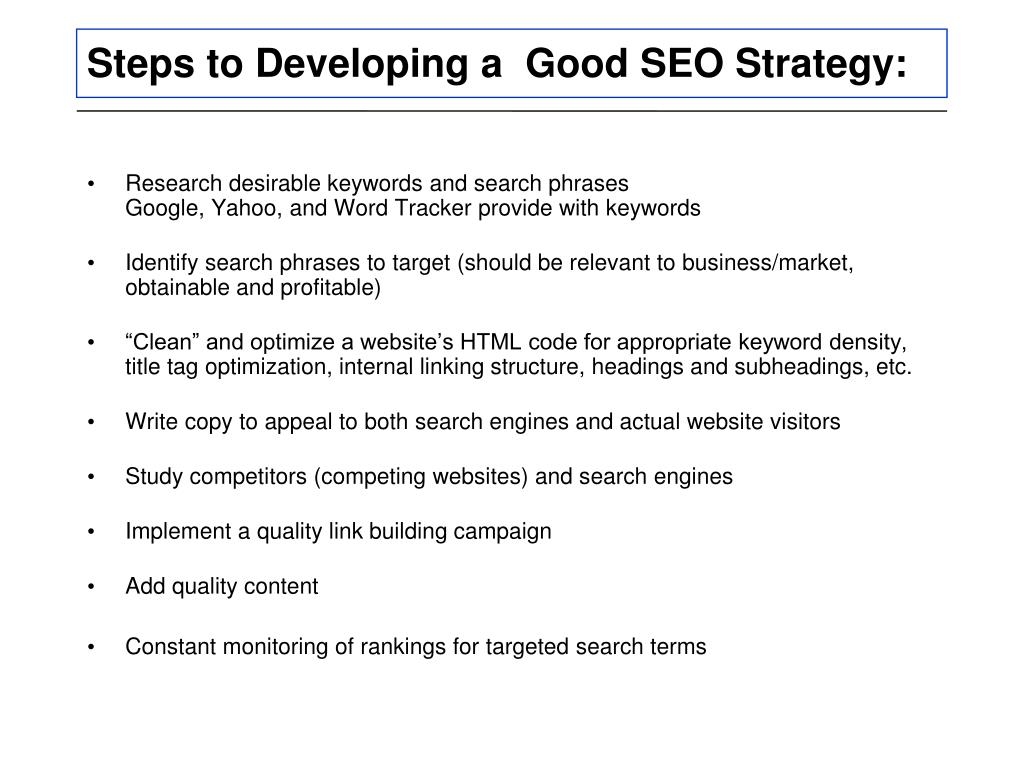 Steps to Developing a  Good SEO Strategy:

• Research desirable keywords and search phrases
Google, Yahoo, and Word Tracker provide with keywords

• Identify search phrases to target (should be relevant to business/market, obtainable and profitable)

• “Clean” and optimize a website’s HTML code for appropriate keyword density, title tag optimization, internal linking structure, headings and subheadings, etc.

• Write copy to appeal to both search engines and actual website visitors

• Study competitors (competing websites) and search engines

• Implement a quality link building campaign

• Add quality content

• Constant monitoring of rankings for targeted search terms